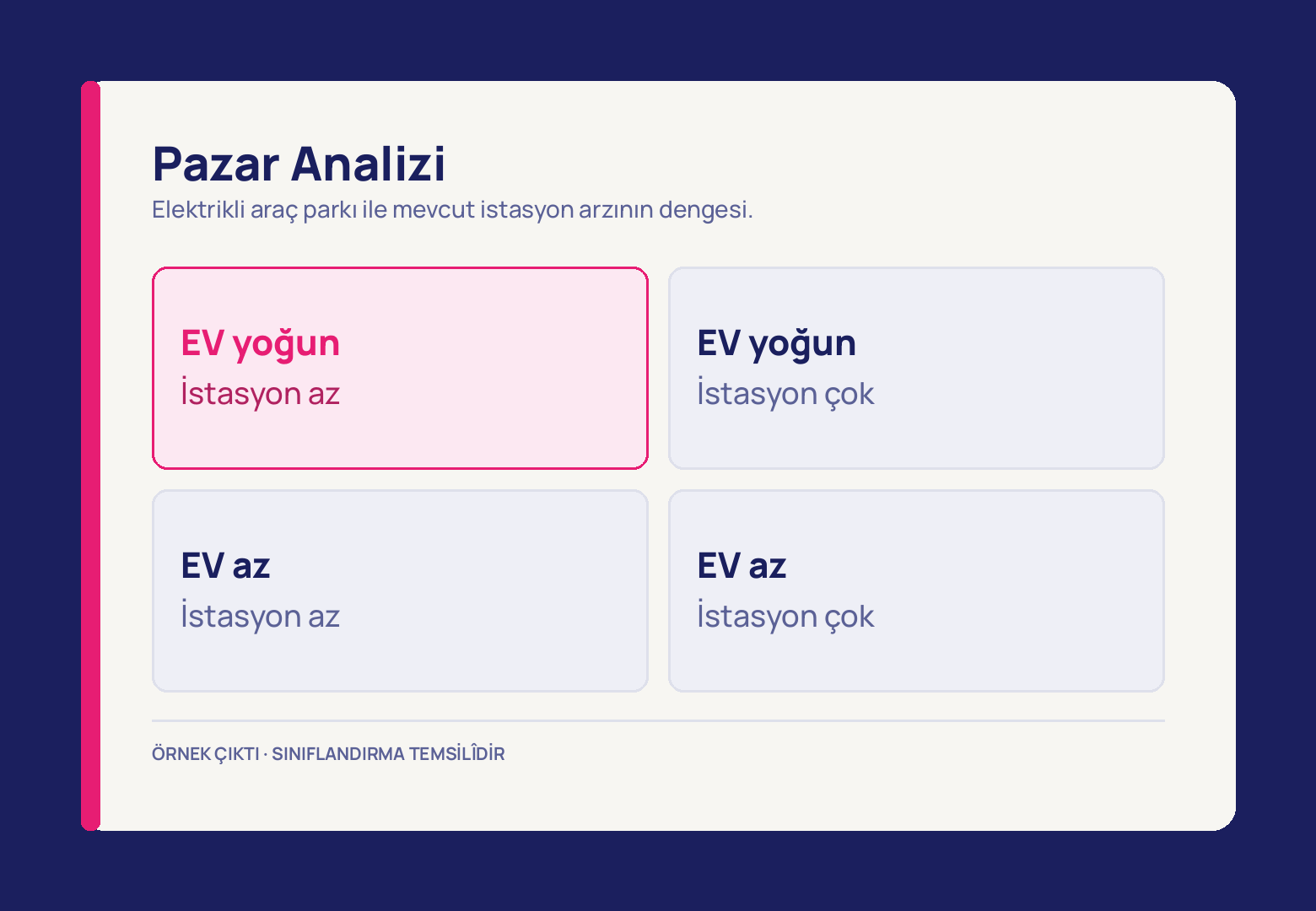 Pazar Analizi

Elektrikli araç parkı ile mevcut istasyon arzının dengesi.

EV yoğun
İstasyon az

EV yoğun
İstasyon çok

EV az
İstasyon az

EV az
İstasyon çok

ÖRNEK ÇIKTI · SINIFLANDIRMA TEMSİLÎDİR